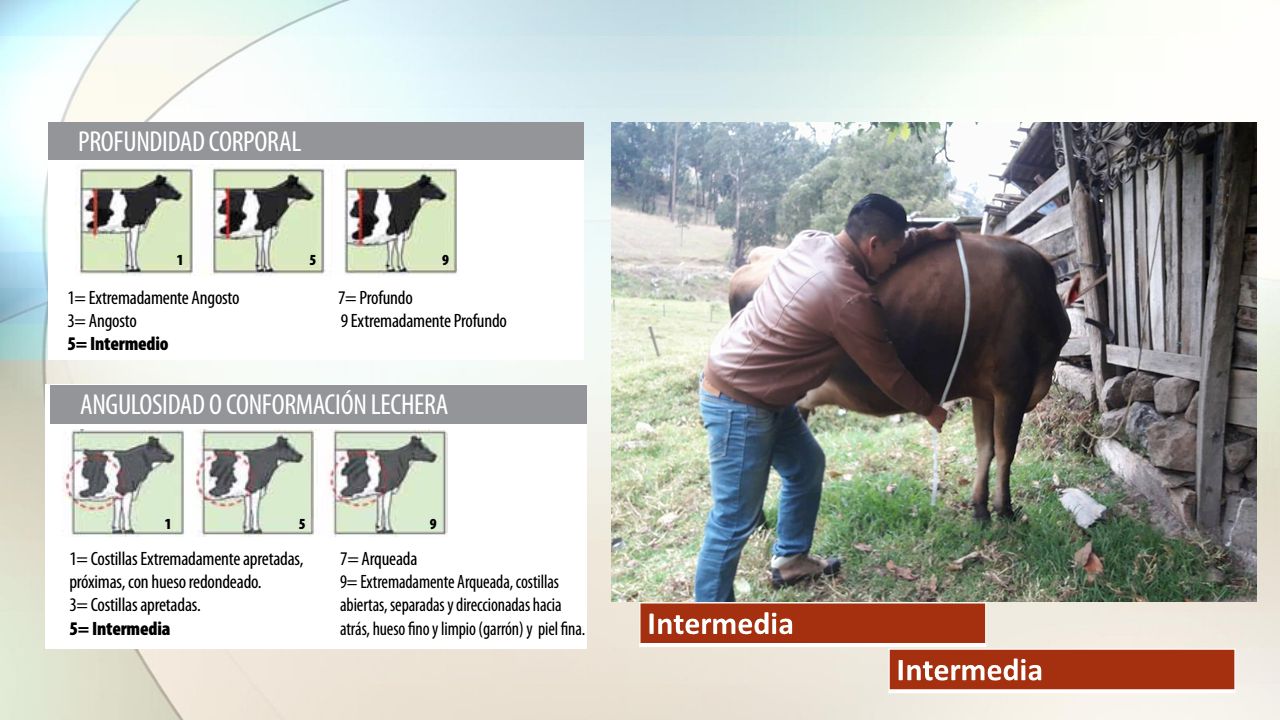 PROFUNDIDAD CORPORAL

1 5 9

1= Extremadamente Angosto
3= Angosto
5= Intermedio

7= Profundo
9 Extremadamente Profundo

ANGULOSIDAD O CONFORMACIÓN LECHERA

1 5 9

1= Costillas Extremadamente apretadas, próximas, con hueso redondeado.
3= Costillas apretadas.
5= Intermedia

7= Arqueada
9= Extremadamente Arqueada, costillas abiertas, separadas y direccionadas hacia atrás, hueso fino y limpio (garrón) y piel fina.

Intermedia

Intermedia